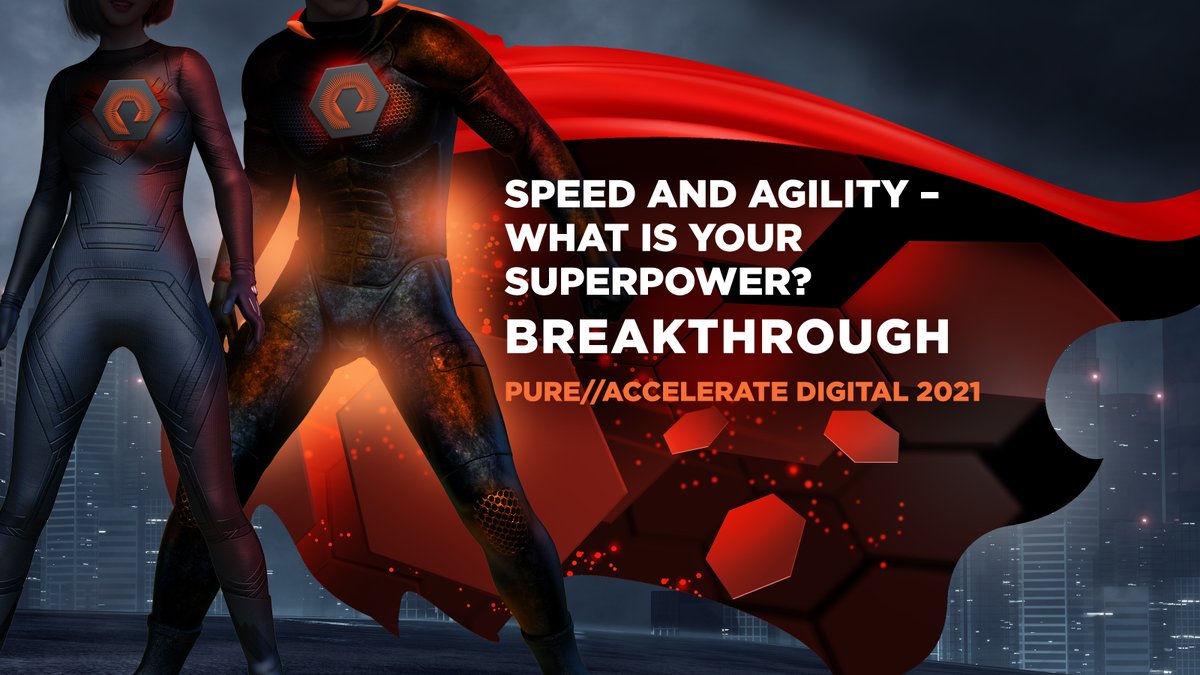 SPEED AND AGILITY – WHAT IS YOUR SUPERPOWER?

BREAKTHROUGH

PURE//ACCELERATE DIGITAL 2021